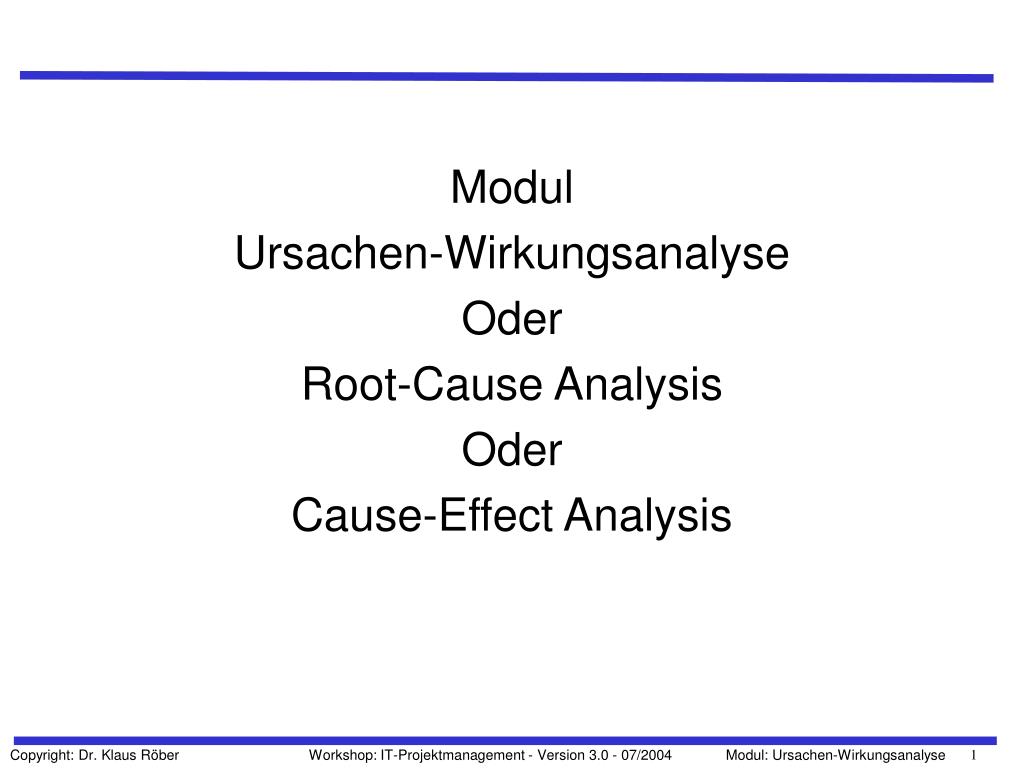 Modul
Ursachen-Wirkungsanalyse
Oder
Root-Cause Analysis
Oder
Cause-Effect Analysis

Copyright: Dr. Klaus Röber Workshop: IT-Projektmanagement - Version 3.0 - 07/2004 Modul: Ursachen-Wirkungsanalyse 1